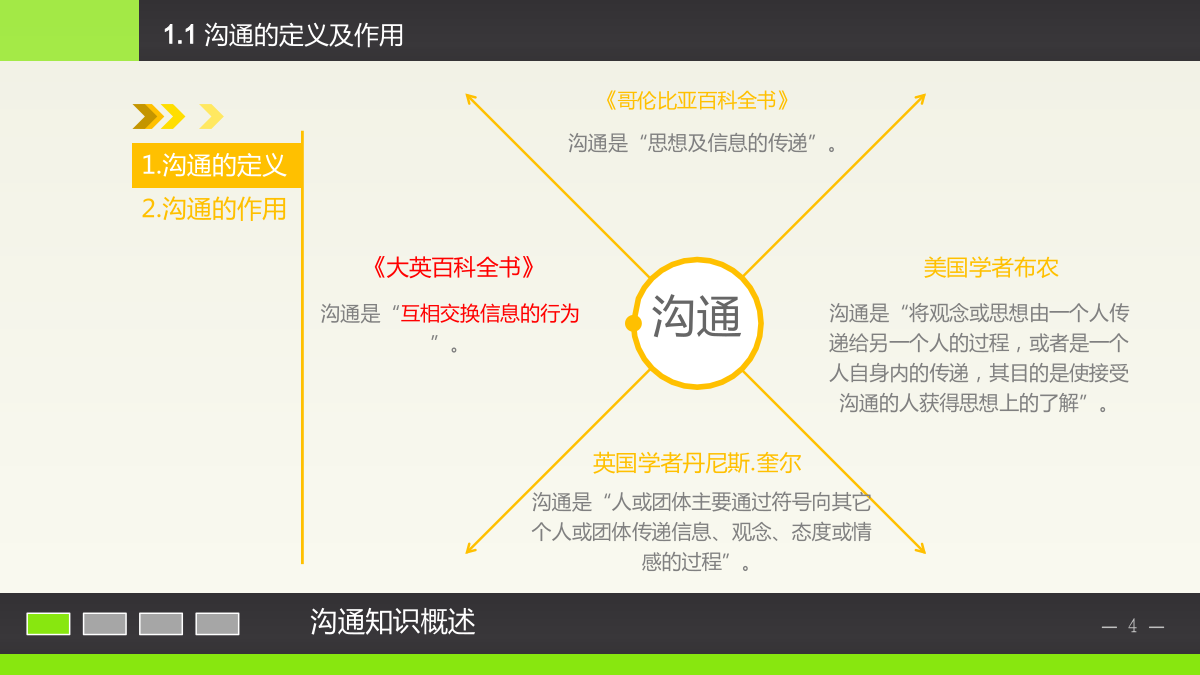 1.1 沟通的定义及作用

1.沟通的定义
2.沟通的作用

《哥伦比亚百科全书》
沟通是“思想及信息的传递”。

《大英百科全书》
沟通是“互相交换信息的行为”。

沟通

美国学者布农
沟通是“将观念或思想由一个人传递给另一个人的过程，或者是一个人自身内的传递，其目的是使接受沟通的人获得思想上的了解”。

英国学者丹尼斯.奎尔
沟通是“人或团体主要通过符号向其它个人或团体传递信息、观念、态度或情感的过程”。

沟通知识概述

— 4 —